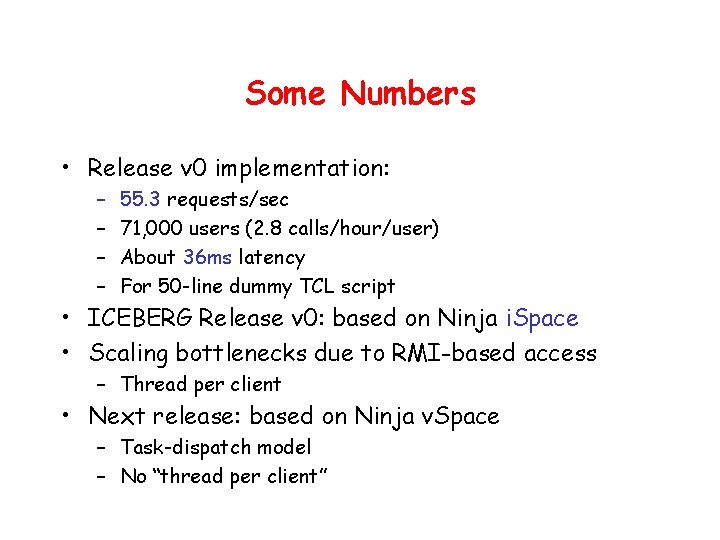 Some Numbers

• Release v0 implementation:
  – 55.3 requests/sec
  – 71,000 users (2.8 calls/hour/user)
  – About 36ms latency
  – For 50-line dummy TCL script
• ICEBERG Release v0: based on Ninja iSpace
• Scaling bottlenecks due to RMI-based access
  – Thread per client
• Next release: based on Ninja vSpace
  – Task-dispatch model
  – No "thread per client"